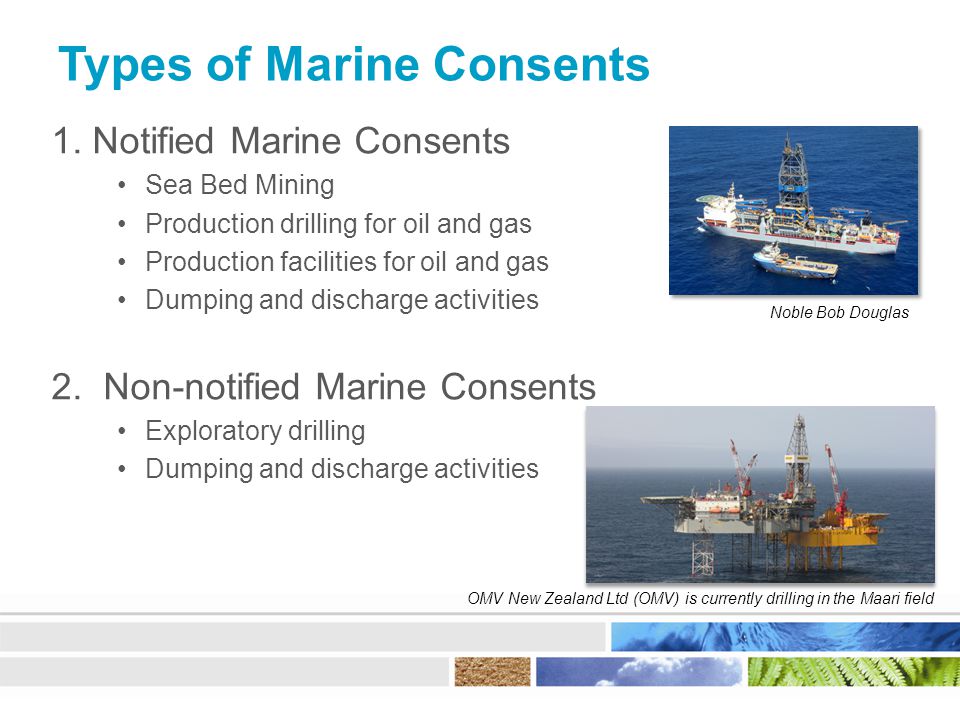 Types of Marine Consents

1. Notified Marine Consents
• Sea Bed Mining
• Production drilling for oil and gas
• Production facilities for oil and gas
• Dumping and discharge activities

Noble Bob Douglas

2. Non-notified Marine Consents
• Exploratory drilling
• Dumping and discharge activities

OMV New Zealand Ltd (OMV) is currently drilling in the Maari field